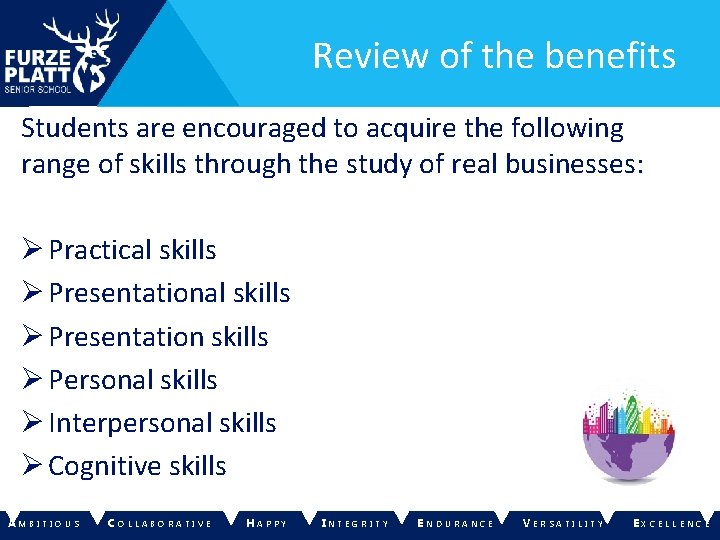 FURZE PLATT SENIOR SCHOOL

Review of the benefits

Students are encouraged to acquire the following range of skills through the study of real businesses:

➢ Practical skills
➢ Presentational skills
➢ Presentation skills
➢ Personal skills
➢ Interpersonal skills
➢ Cognitive skills

AMBITIOUS COLLABORATIVE HAPPY INTEGRITY ENDURANCE VERSATILITY EXCELLENCE